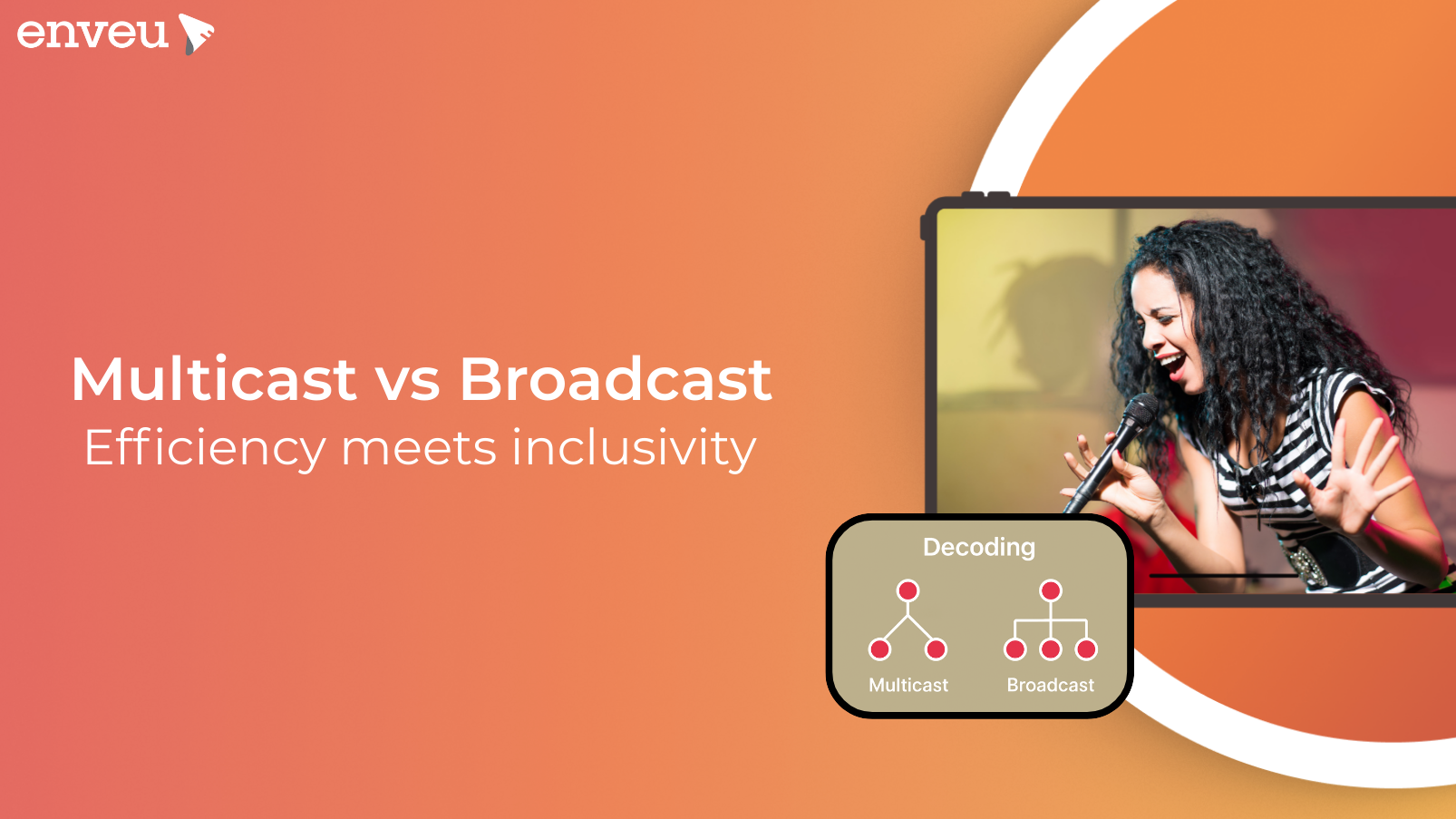 enveu

Multicast vs Broadcast
Efficiency meets inclusivity

Decoding

Multicast

Broadcast